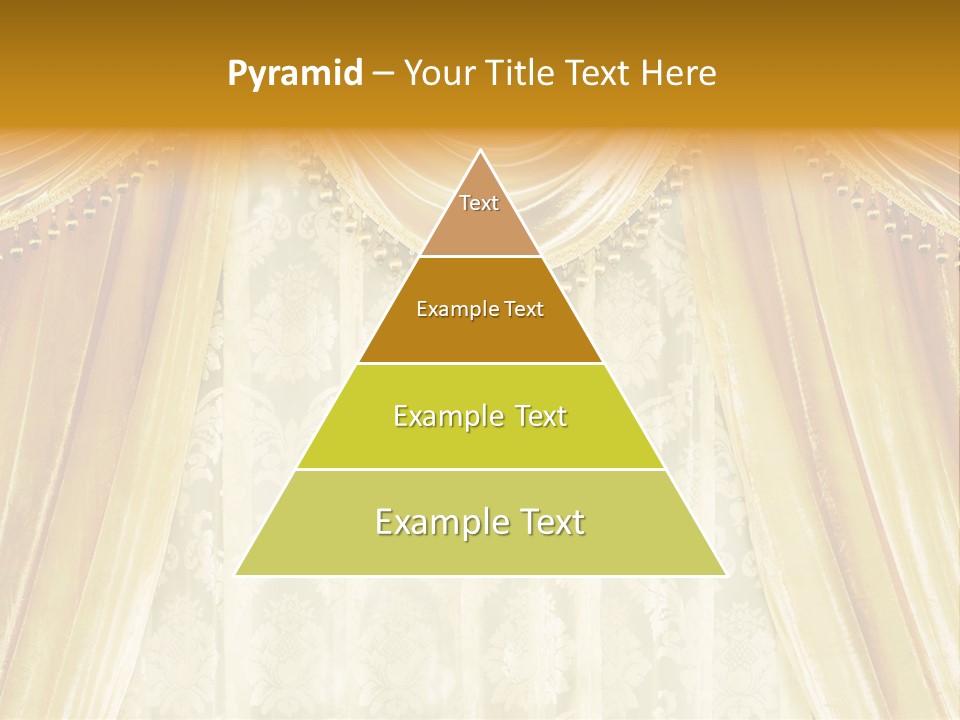 Pyramid – Your Title Text Here

Text

Example Text

Example Text

Example Text